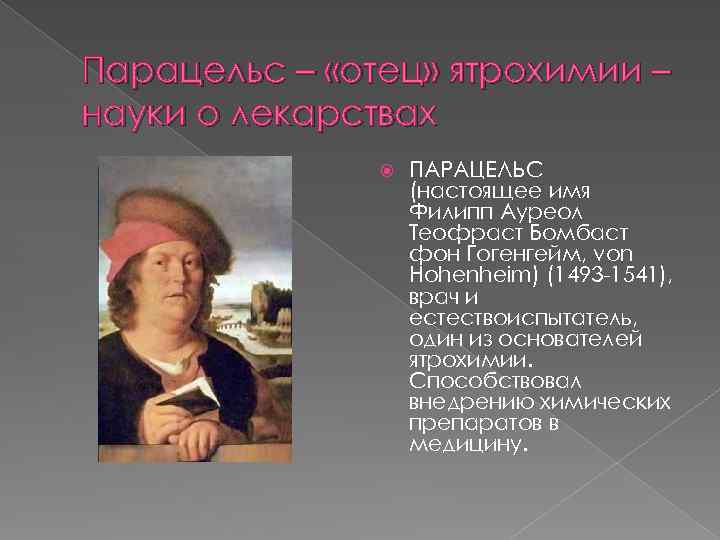 Парацельс – «отец» ятрохимии – науки о лекарствах

ПАРАЦЕЛЬС (настоящее имя Филипп Ауреол Теофраст Бомбаст фон Гогенгейм, von Hohenheim) (1493-1541), врач и естествоиспытатель, один из основателей ятрохимии. Способствовал внедрению химических препаратов в медицину.